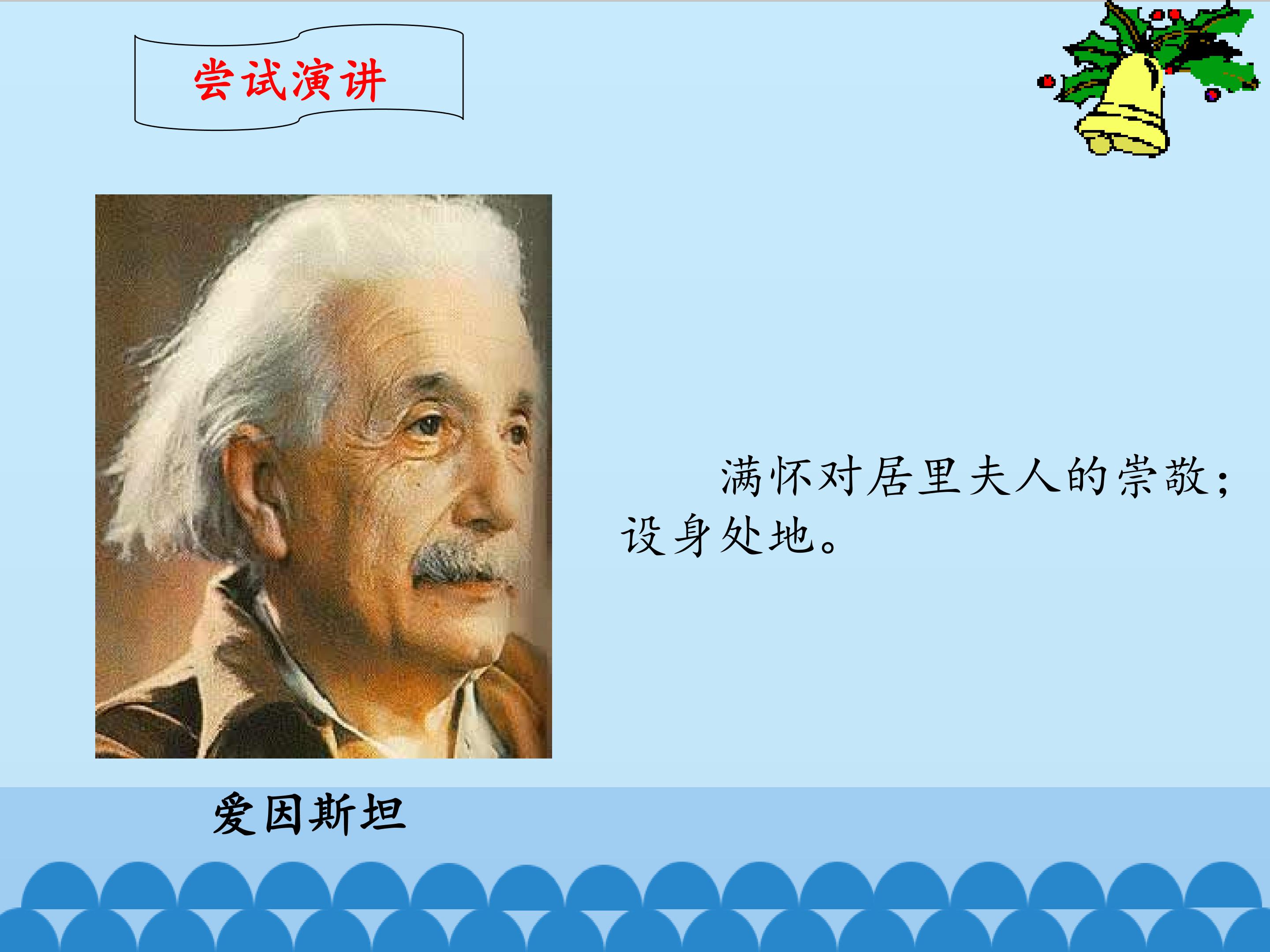 尝试演讲

满怀对居里夫人的崇敬；设身处地。

爱因斯坦